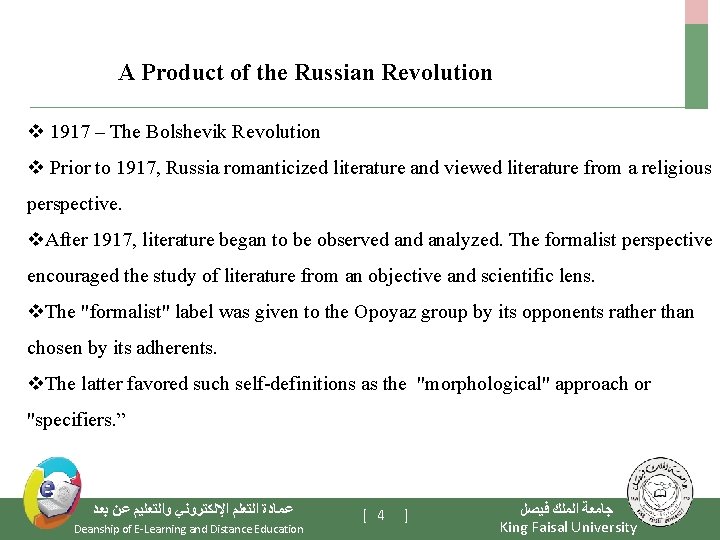 A Product of the Russian Revolution

❖ 1917 – The Bolshevik Revolution

❖ Prior to 1917, Russia romanticized literature and viewed literature from a religious perspective.

❖After 1917, literature began to be observed and analyzed. The formalist perspective encouraged the study of literature from an objective and scientific lens.

❖The "formalist" label was given to the Opoyaz group by its opponents rather than chosen by its adherents.

❖The latter favored such self-definitions as the "morphological" approach or "specifiers."

e

عمادة التعلم الإلكتروني والتعليم عن بعد
Deanship of E-Learning and Distance Education

[ 4 ]

جامعة الملك فيصل
King Faisal University